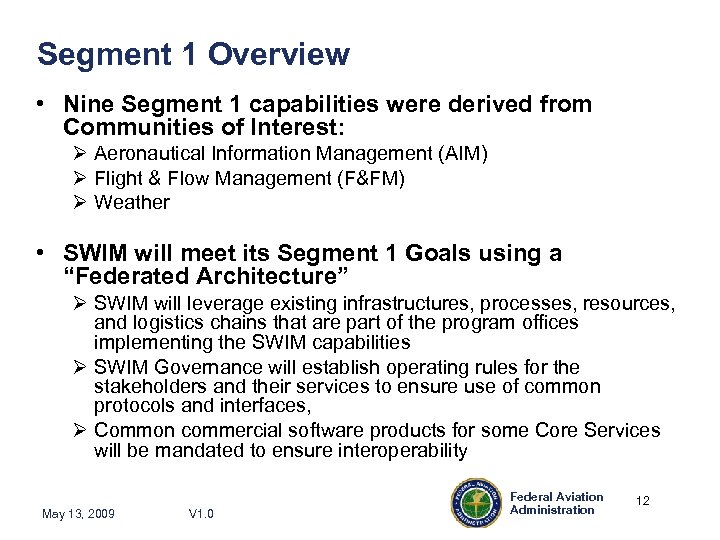 Segment 1 Overview

• Nine Segment 1 capabilities were derived from Communities of Interest:
➢ Aeronautical Information Management (AIM)
➢ Flight & Flow Management (F&FM)
➢ Weather

• SWIM will meet its Segment 1 Goals using a "Federated Architecture"
➢ SWIM will leverage existing infrastructures, processes, resources, and logistics chains that are part of the program offices implementing the SWIM capabilities
➢ SWIM Governance will establish operating rules for the stakeholders and their services to ensure use of common protocols and interfaces,
➢ Common commercial software products for some Core Services will be mandated to ensure interoperability

May 13, 2009 V1.0

FEDERAL AVIATION ADMINISTRATION

Federal Aviation Administration

12